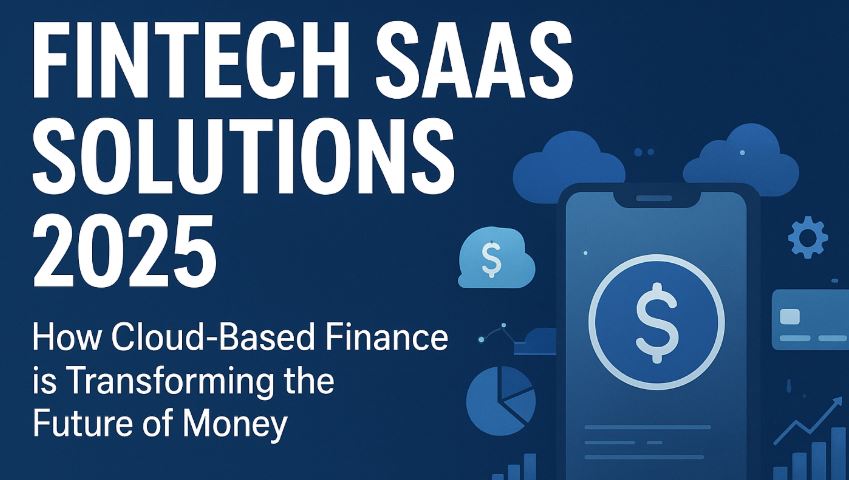 FINTECH SAAS SOLUTIONS 2025

How Cloud-Based Finance is Transforming the Future of Money

$

$